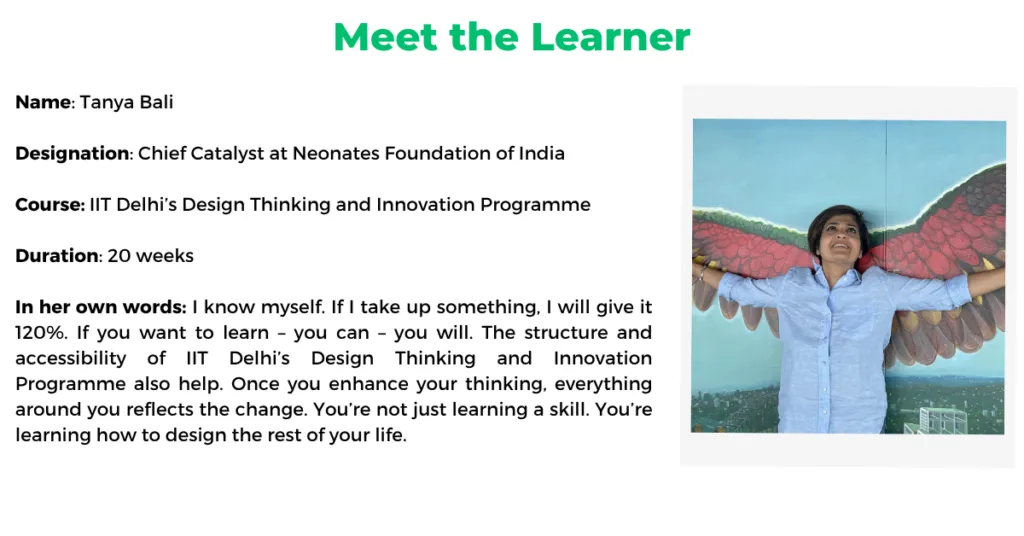 Meet the Learner

Name: Tanya Bali

Designation: Chief Catalyst at Neonates Foundation of India

Course: IIT Delhi's Design Thinking and Innovation Programme

Duration: 20 weeks

In her own words: I know myself. If I take up something, I will give it 120%. If you want to learn – you can – you will. The structure and accessibility of IIT Delhi's Design Thinking and Innovation Programme also help. Once you enhance your thinking, everything around you reflects the change. You're not just learning a skill. You're learning how to design the rest of your life.